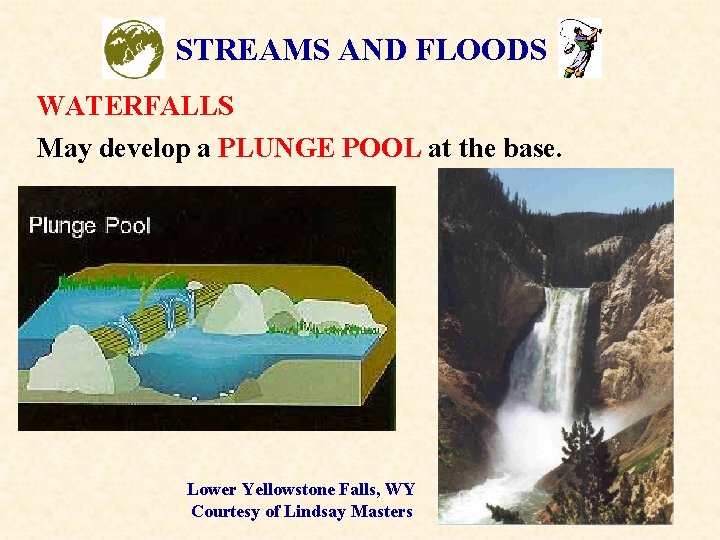 STREAMS AND FLOODS

WATERFALLS

May develop a PLUNGE POOL at the base.

Plunge Pool

Lower Yellowstone Falls, WY
Courtesy of Lindsay Masters